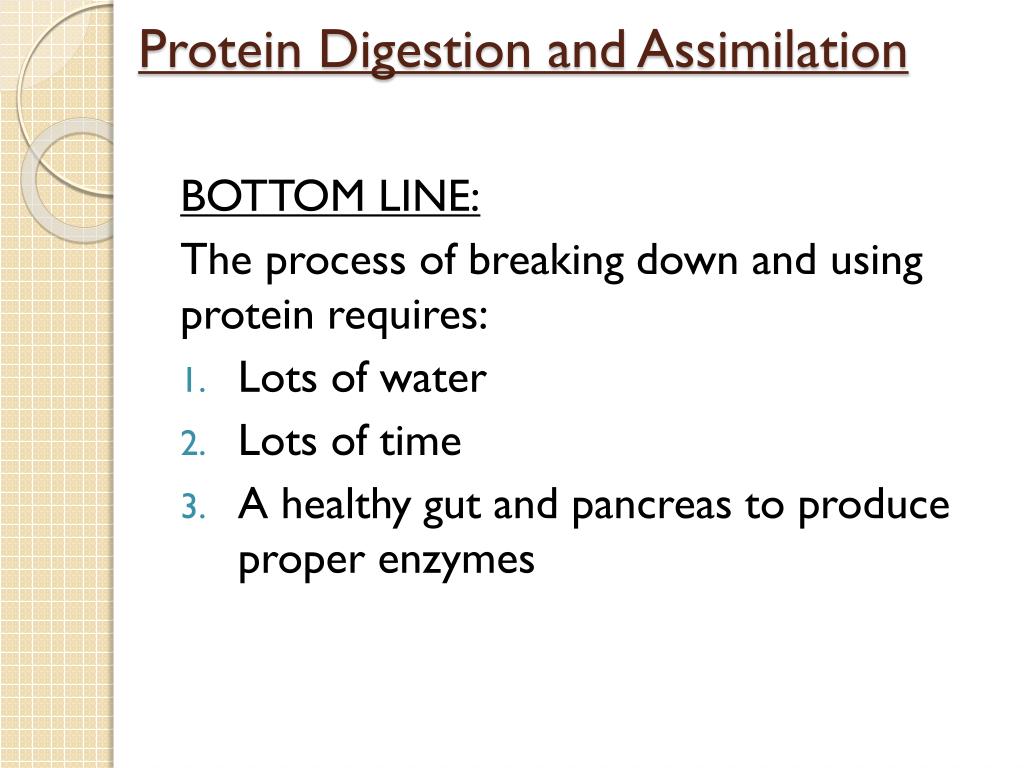 Protein Digestion and Assimilation

BOTTOM LINE:

The process of breaking down and using protein requires:

1. Lots of water
2. Lots of time
3. A healthy gut and pancreas to produce proper enzymes